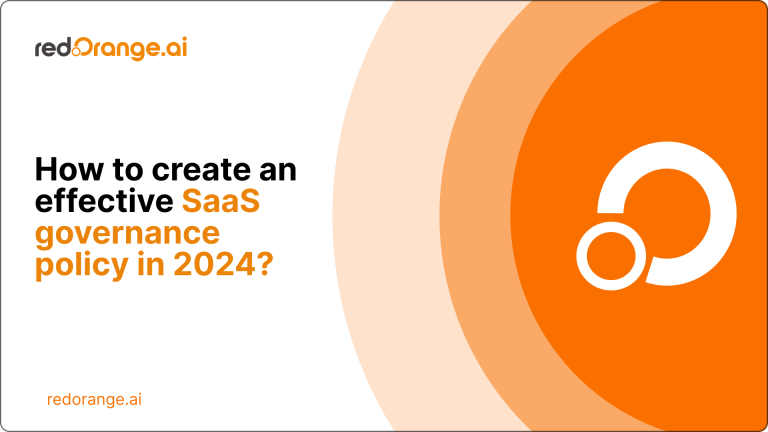 redOrange.ai

How to create an effective SaaS governance policy in 2024?

redorange.ai